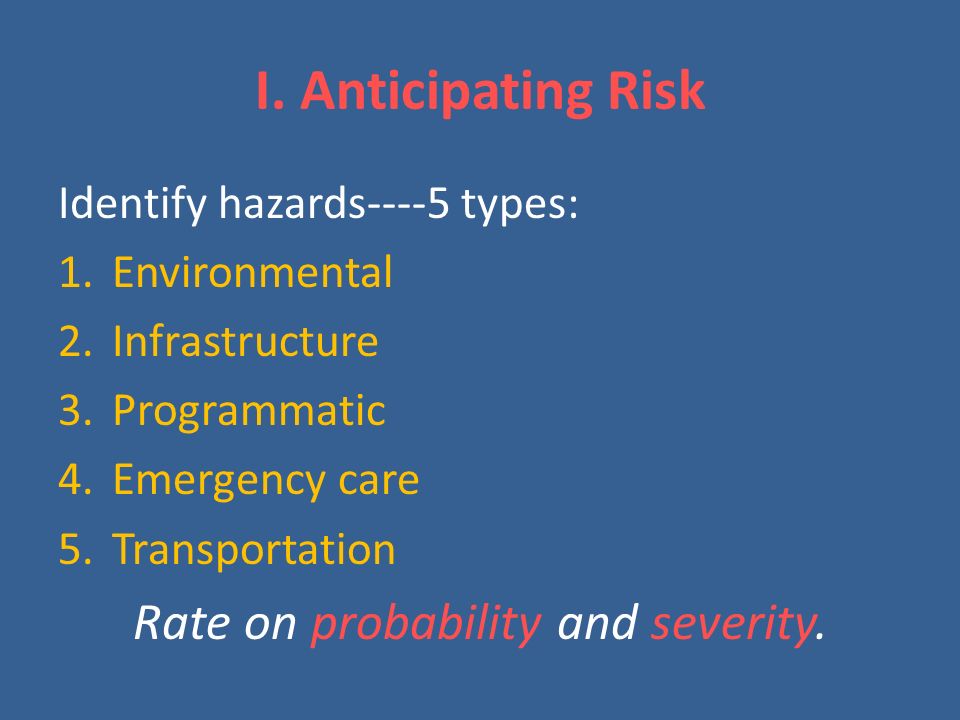 I. Anticipating Risk

Identify hazards----5 types:
1. Environmental
2. Infrastructure
3. Programmatic
4. Emergency care
5. Transportation

Rate on probability and severity.